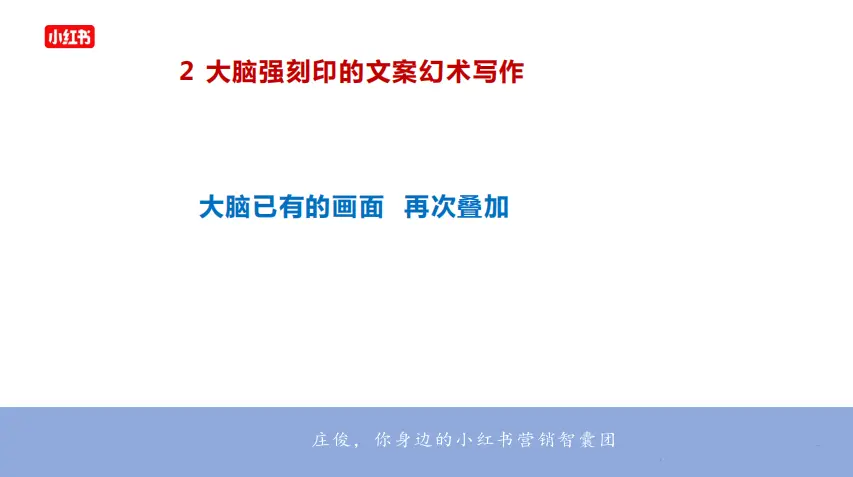 小红书

2 大脑强刻印的文案幻术写作

大脑已有的画面 再次叠加

庄俊，你身边的小红书营销智囊团